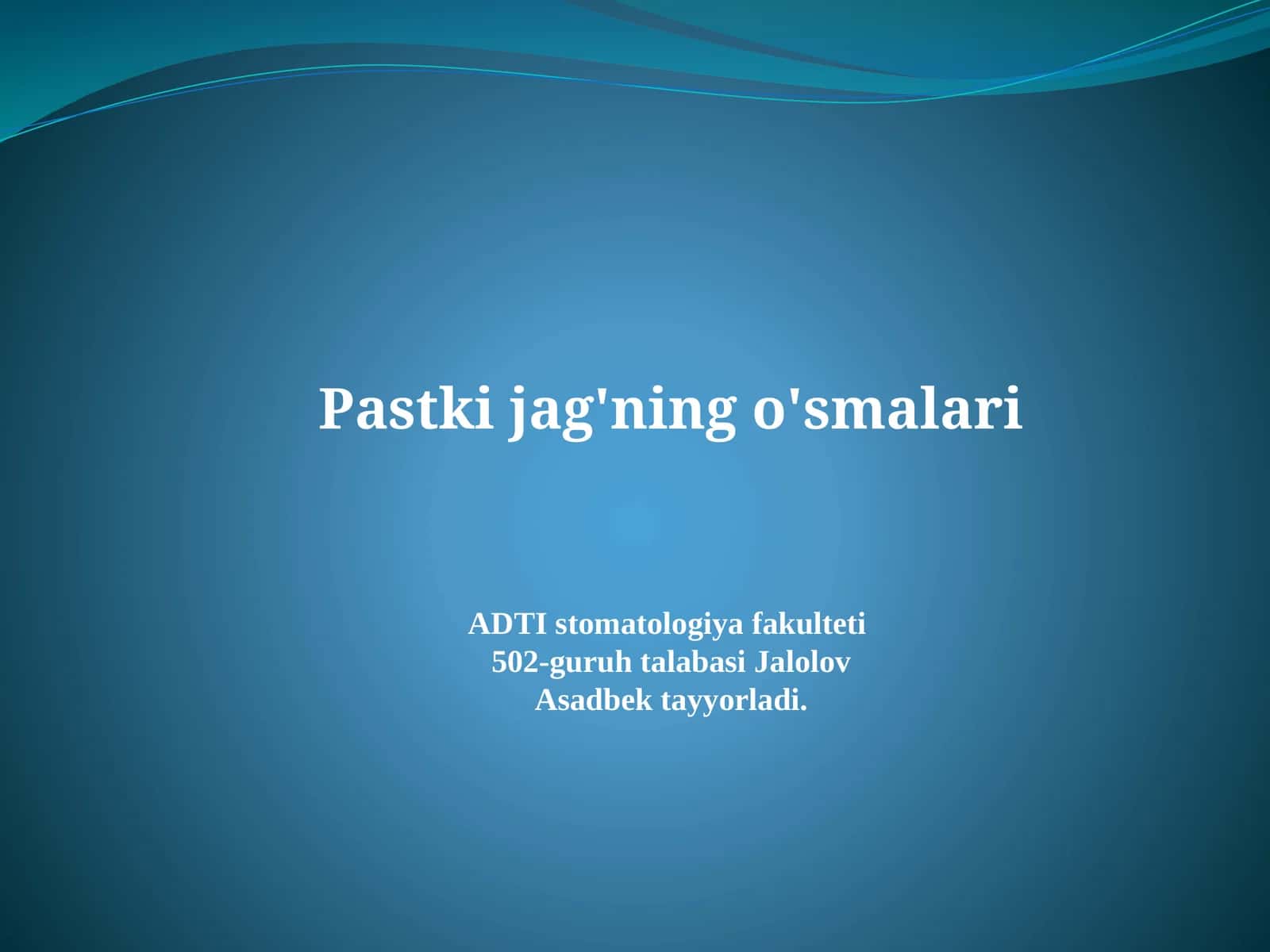 Pastki jag'ning o'smalari

ADTI stomatologiya fakulteti 502-guruh talabasi Jalolov Asadbek tayyorladi.